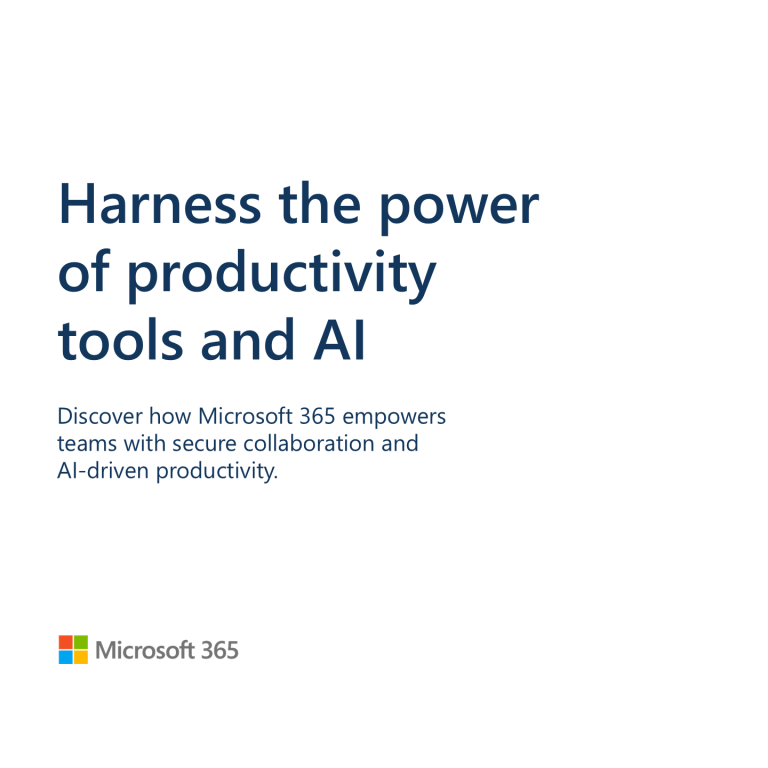 Harness the power of productivity tools and AI

Discover how Microsoft 365 empowers teams with secure collaboration and AI-driven productivity.

Microsoft 365